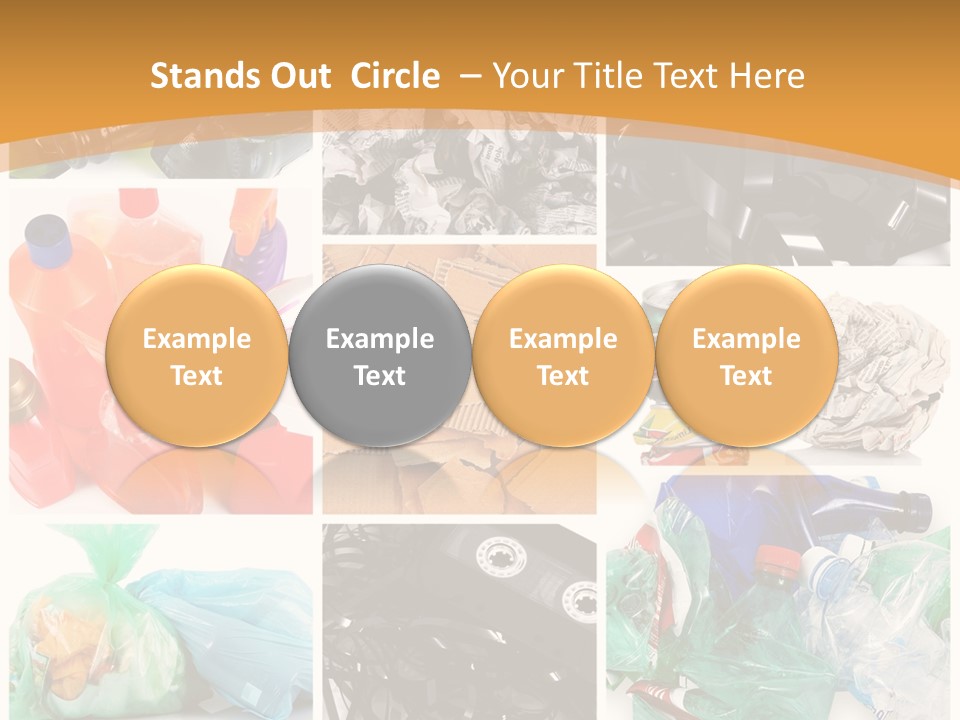 Stands Out Circle – Your Title Text Here

Example Text

Example Text

Example Text

Example Text